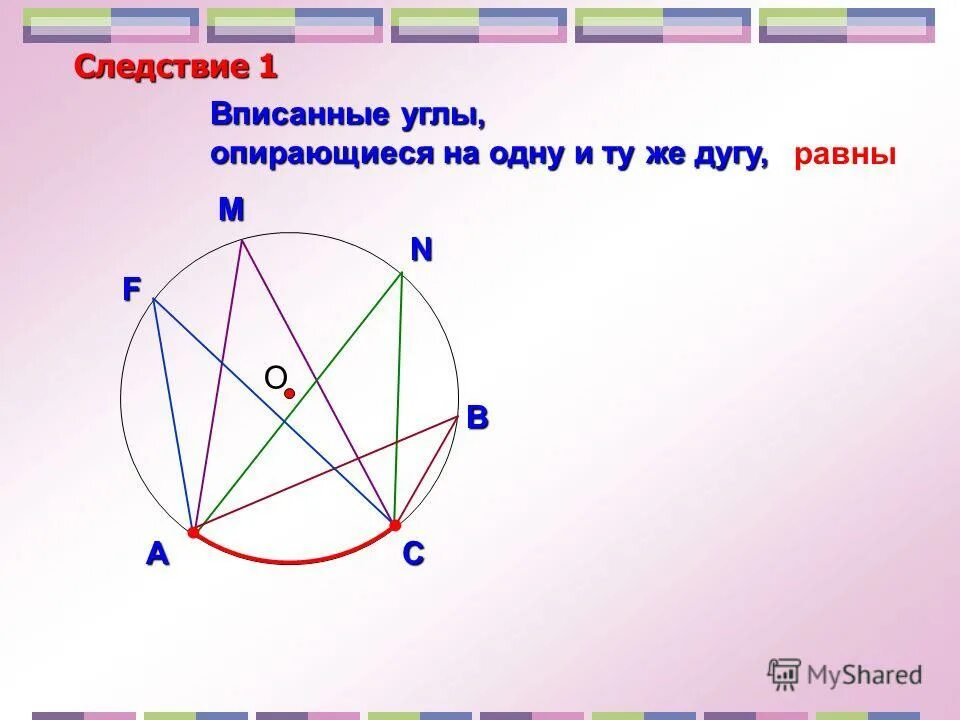 Следствие 1

Вписанные углы, опирающиеся на одну и ту же дугу, равны

M

N

F

O

B

A

C

MyShared